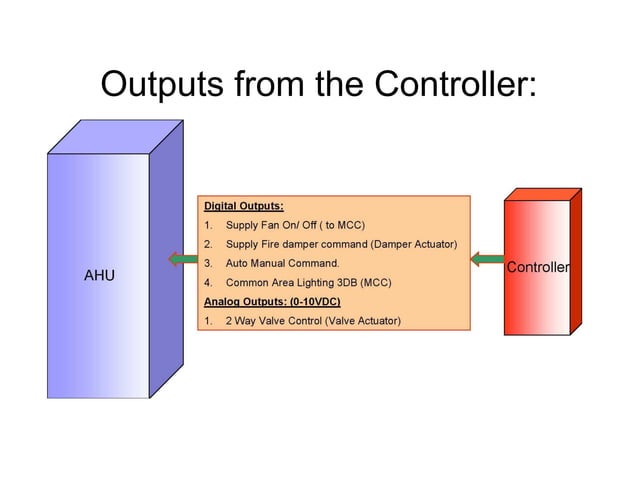 Outputs from the Controller:

AHU

Digital Outputs:
1. Supply Fan On/ Off ( to MCC)
2. Supply Fire damper command (Damper Actuator)
3. Auto Manual Command.
4. Common Area Lighting 3DB (MCC)
Analog Outputs: (0-10VDC)
1. 2 Way Valve Control (Valve Actuator)

Controller